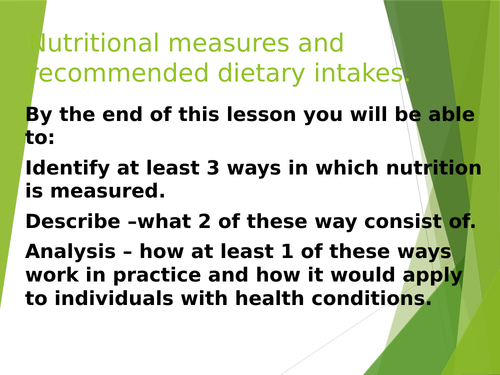 Nutritional measures and recommended dietary intakes.

By the end of this lesson you will be able to:

Identify at least 3 ways in which nutrition is measured.

Describe –what 2 of these way consist of.

Analysis – how at least 1 of these ways work in practice and how it would apply to individuals with health conditions.